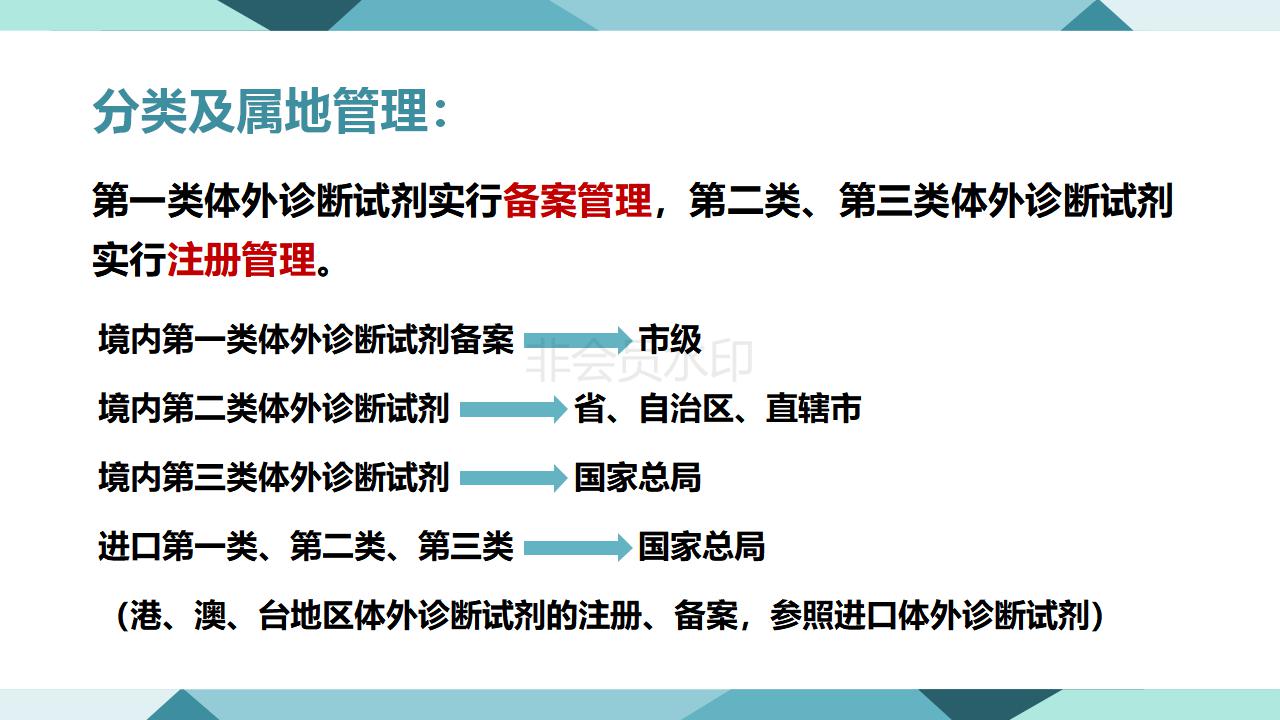 分类及属地管理：

第一类体外诊断试剂实行备案管理，第二类、第三类体外诊断试剂实行注册管理。

境内第一类体外诊断试剂备案 市级

非会员水印

境内第二类体外诊断试剂 省、自治区、直辖市

境内第三类体外诊断试剂 国家总局

进口第一类、第二类、第三类 国家总局

（港、澳、台地区体外诊断试剂的注册、备案，参照进口体外诊断试剂）